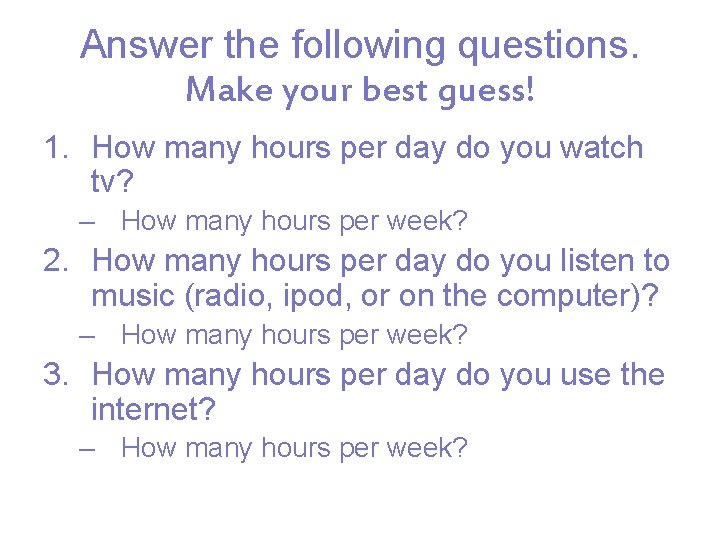 Answer the following questions.
Make your best guess!

1. How many hours per day do you watch tv?
– How many hours per week?
2. How many hours per day do you listen to music (radio, ipod, or on the computer)?
– How many hours per week?
3. How many hours per day do you use the internet?
– How many hours per week?